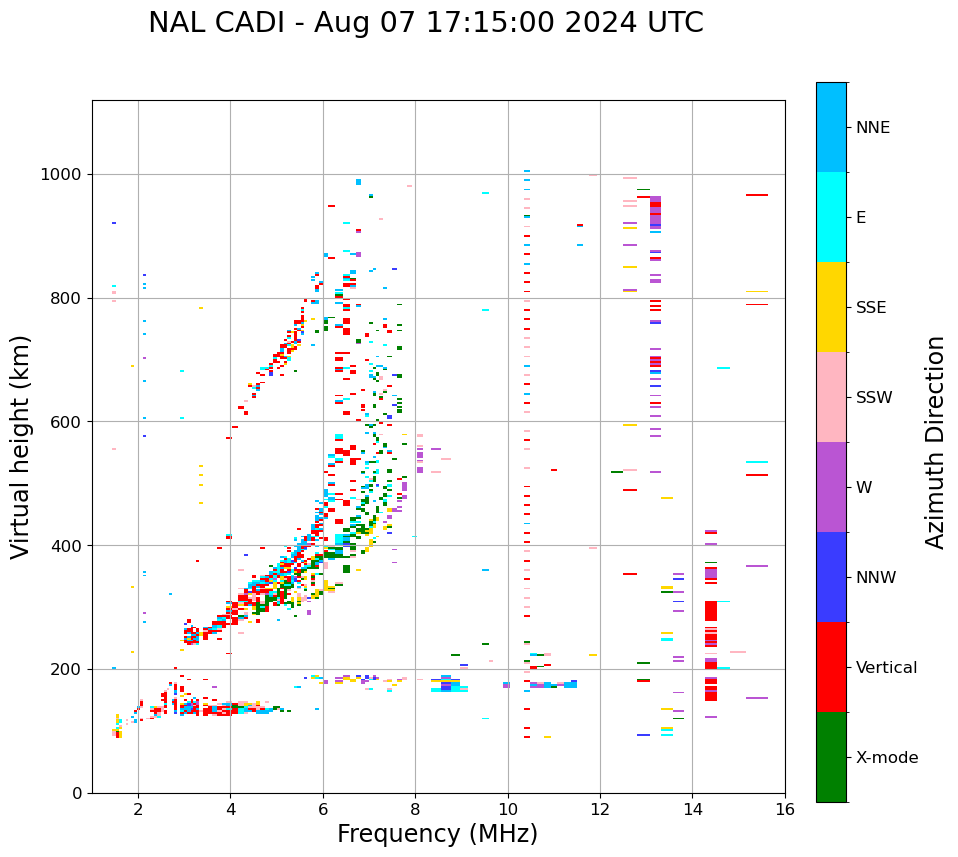 NAL CADI - Aug 07 17:15:00 2024 UTC

Virtual height (km)

1000
800
600
400
200
0

2
4
6
8
10
12
14
16

Frequency (MHz)

NNE
E
SSE
SSW
W
NNW
Vertical
X-mode

Azimuth Direction